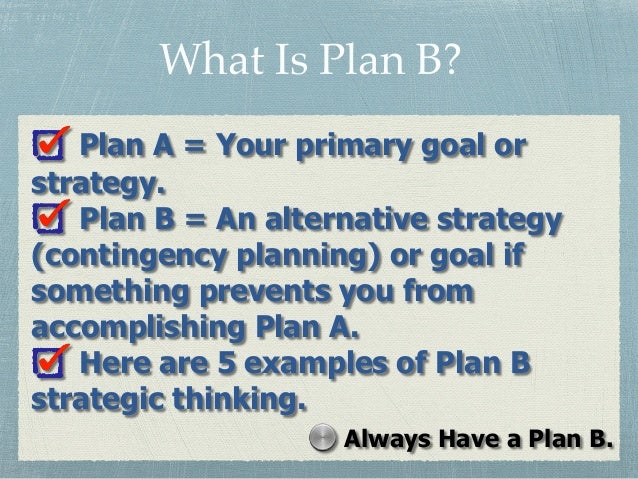 What Is Plan B?

Plan A = Your primary goal or strategy.

Plan B = An alternative strategy (contingency planning) or goal if something prevents you from accomplishing Plan A.

Here are 5 examples of Plan B strategic thinking.

Always Have a Plan B.